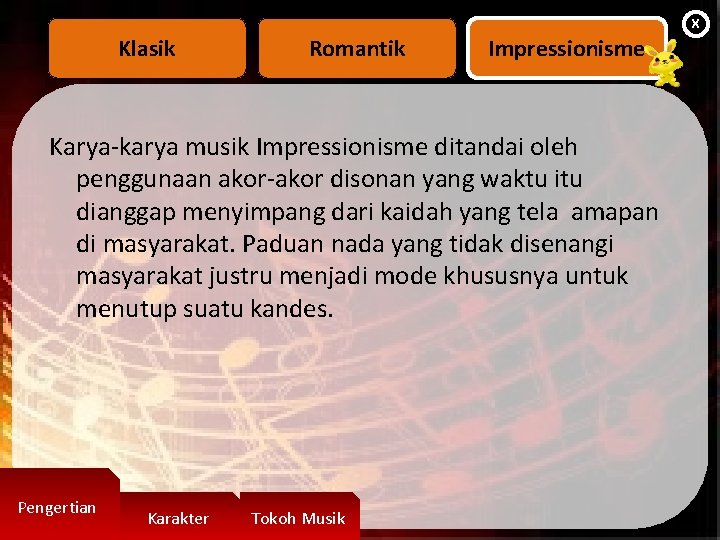 Klasik

Romantik

Impressionisme

x

Karya-karya musik Impressionisme ditandai oleh penggunaan akor-akor disonan yang waktu itu dianggap menyimpang dari kaidah yang tela amapan di masyarakat. Paduan nada yang tidak disenangi masyarakat justru menjadi mode khususnya untuk menutup suatu kandes.

Pengertian

Karakter

Tokoh Musik